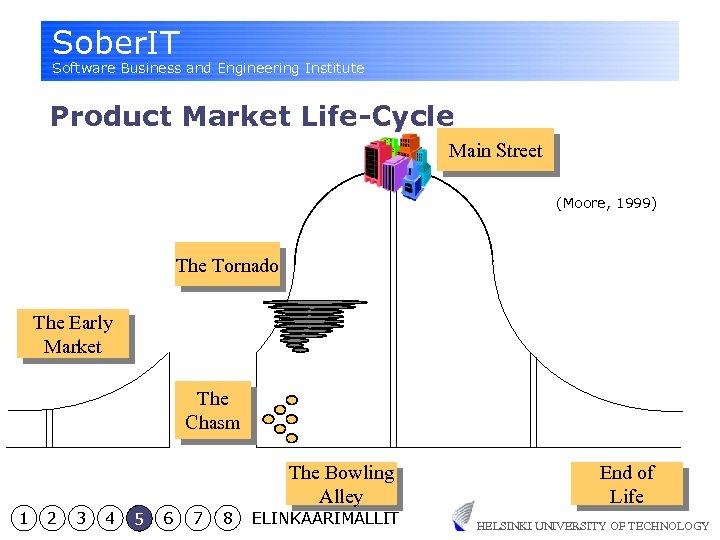 SoberIT
Software Business and Engineering Institute

Product Market Life-Cycle

Main Street

(Moore, 1999)

The Tornado

The Early Market

The Chasm

The Bowling Alley

End of Life

1 2 3 4 5 6 7 8 ELINKAARIMALLIT

HELSINKI UNIVERSITY OF TECHNOLOGY